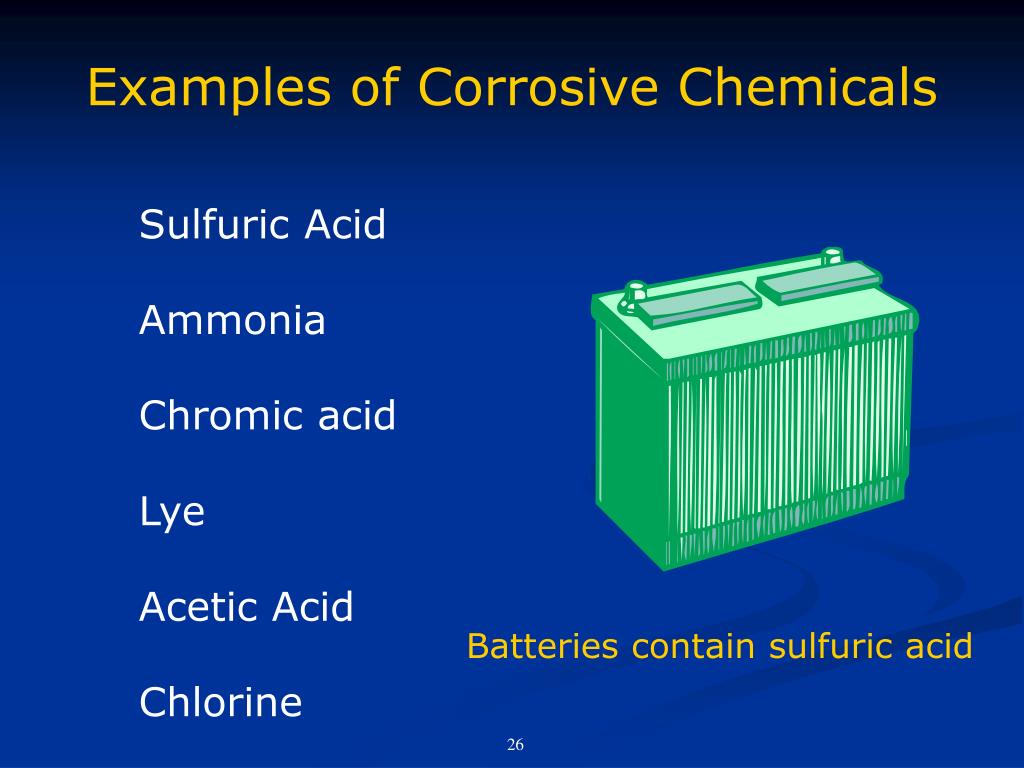 Examples of Corrosive Chemicals

Sulfuric Acid

Ammonia

Chromic acid

Lye

Acetic Acid

Chlorine

Batteries contain sulfuric acid

26